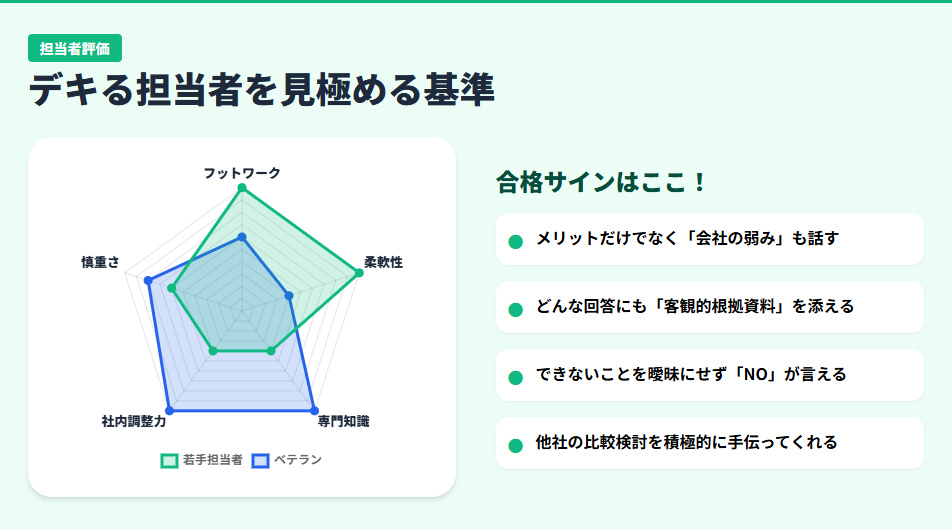 担当者評価

デキる担当者を見極める基準

フットワーク

柔軟性

専門知識

社内調整力

慎重さ

若手担当者　ベテラン

合格サインはここ！

メリットだけでなく「会社の弱み」も話す

どんな回答にも「客観的根拠資料」を添える

できないことを曖昧にせず「NO」が言える

他社の比較検討を積極的に手伝ってくれる